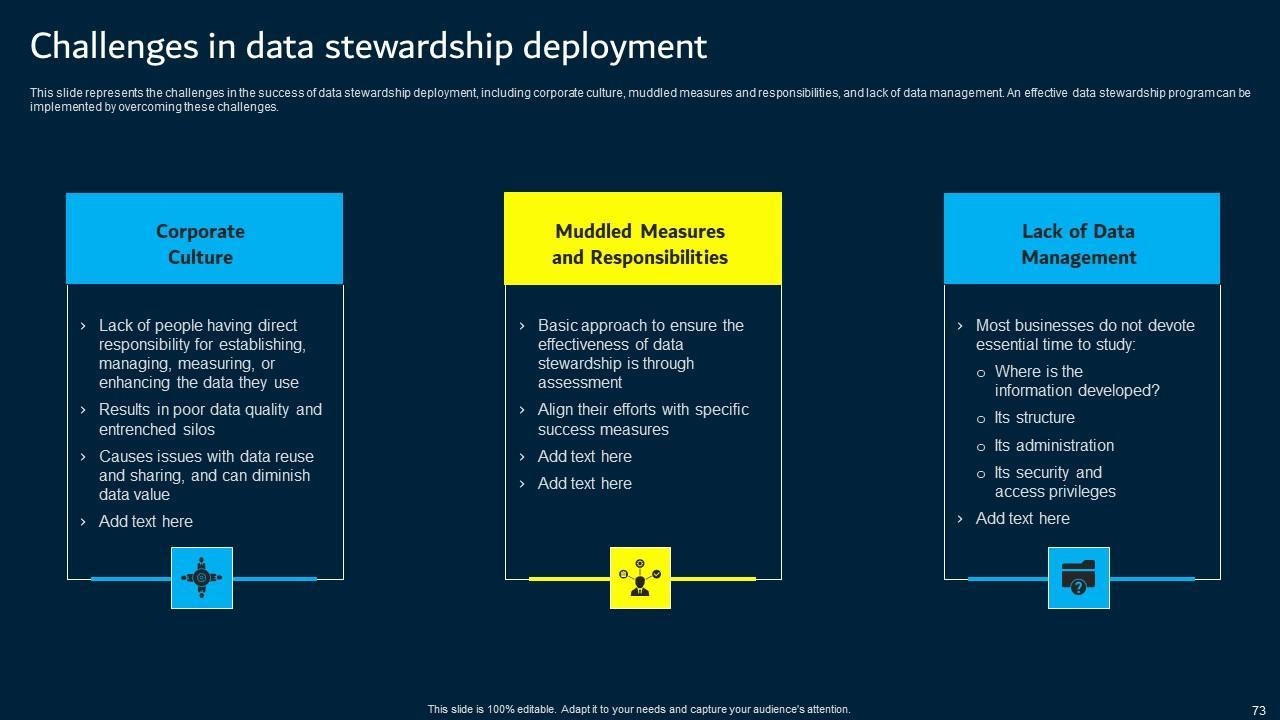 Challenges in data stewardship deployment

This slide represents the challenges in the success of data stewardship deployment, including corporate culture, muddled measures and responsibilities, and lack of data management. An effective data stewardship program can be implemented by overcoming these challenges.

Corporate Culture

› Lack of people having direct responsibility for establishing, managing, measuring, or enhancing the data they use
› Results in poor data quality and entrenched silos
› Causes issues with data reuse and sharing, and can diminish data value
› Add text here

Muddled Measures and Responsibilities

› Basic approach to ensure the effectiveness of data stewardship is through assessment
› Align their efforts with specific success measures
› Add text here
› Add text here

Lack of Data Management

› Most businesses do not devote essential time to study:
o Where is the information developed?
o Its structure
o Its administration
o Its security and access privileges
› Add text here

This slide is 100% editable. Adapt it to your needs and capture your audience's attention.

73